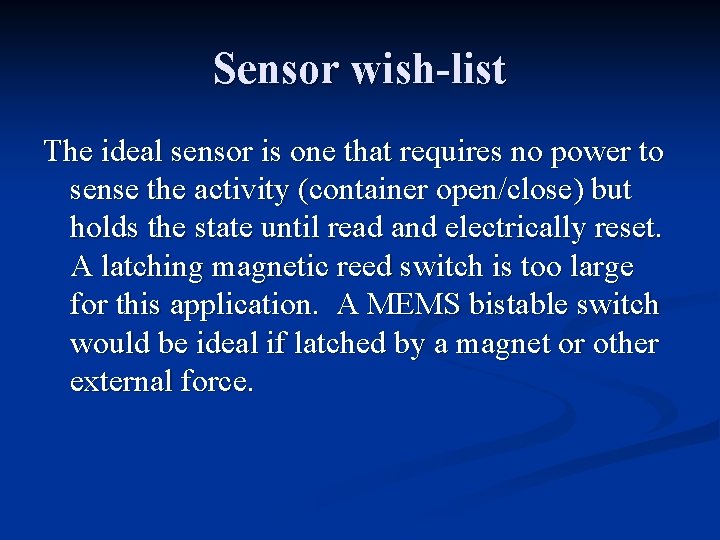 Sensor wish-list

The ideal sensor is one that requires no power to sense the activity (container open/close) but holds the state until read and electrically reset. A latching magnetic reed switch is too large for this application. A MEMS bistable switch would be ideal if latched by a magnet or other external force.